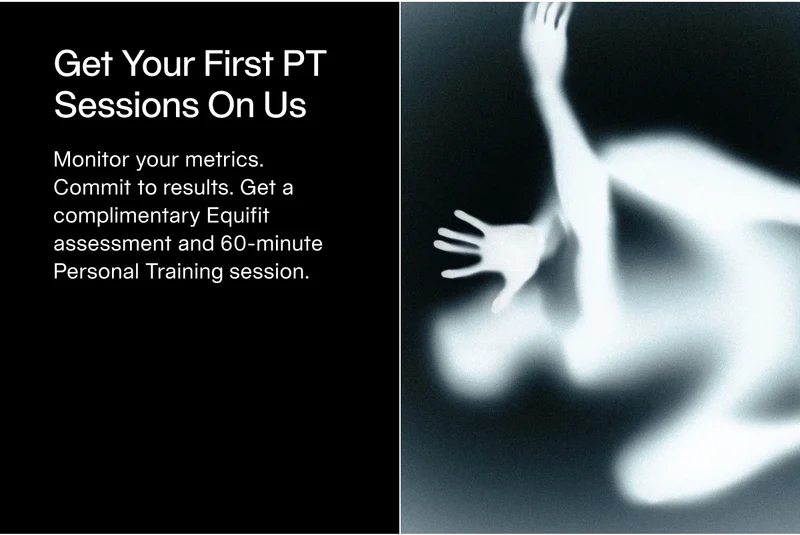 Get Your First PT Sessions On Us

Monitor your metrics. Commit to results. Get a complimentary Equifit assessment and 60-minute Personal Training session.